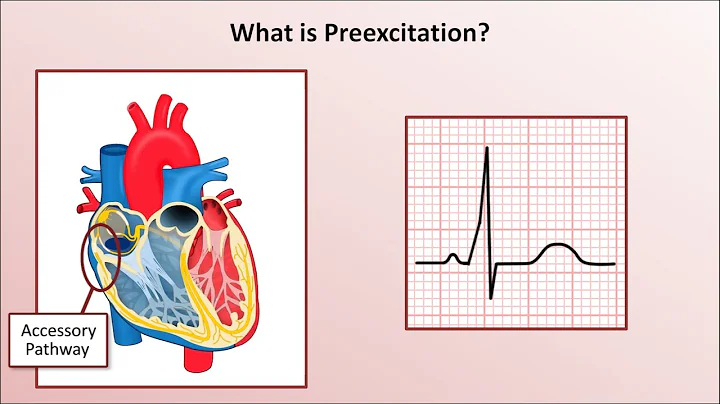 What is Preexcitation?

Accessory Pathway